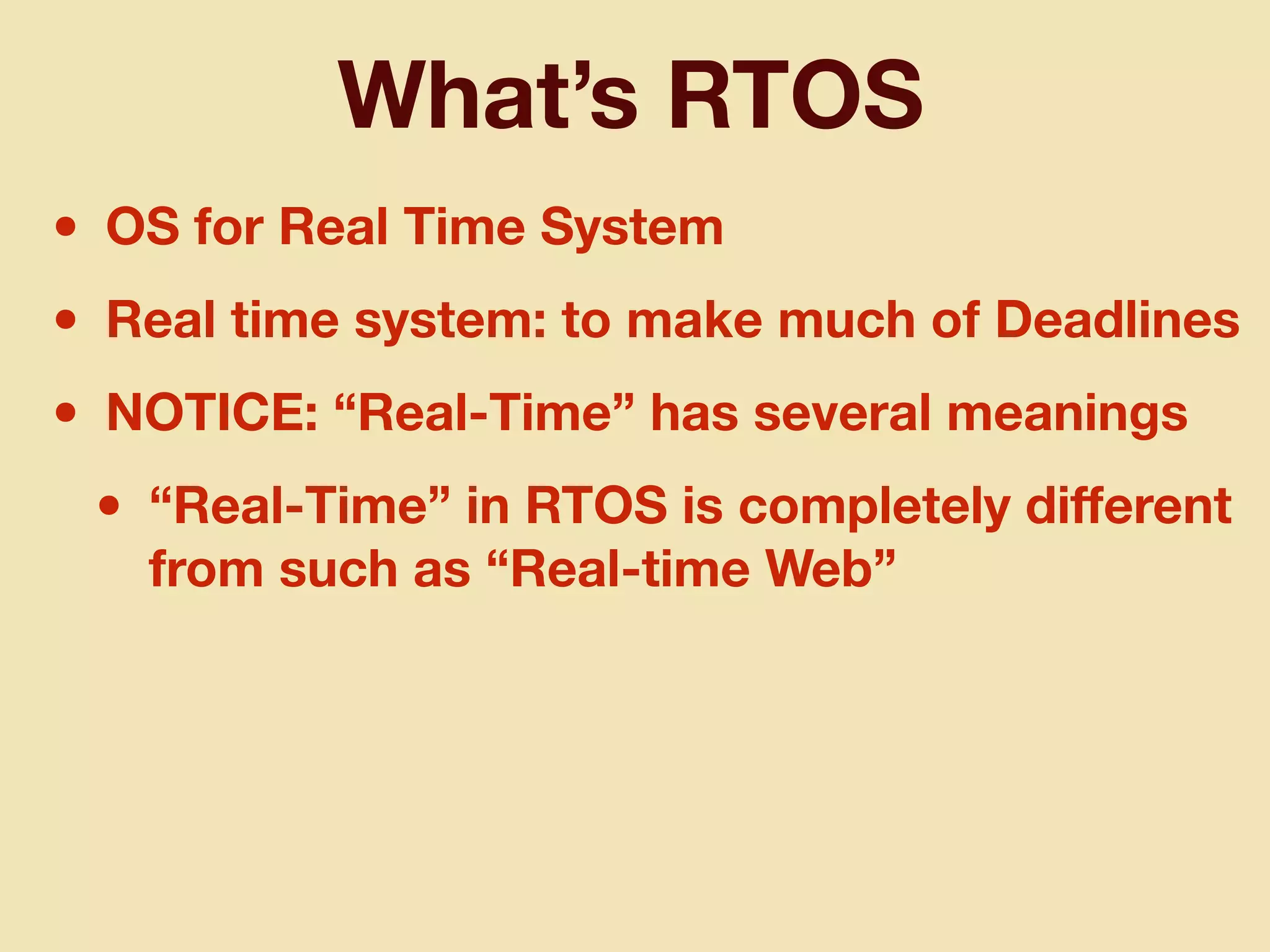 What’s RTOS

• OS for Real Time System

• Real time system: to make much of Deadlines

• NOTICE: “Real-Time” has several meanings

• “Real-Time” in RTOS is completely different from such as “Real-time Web”